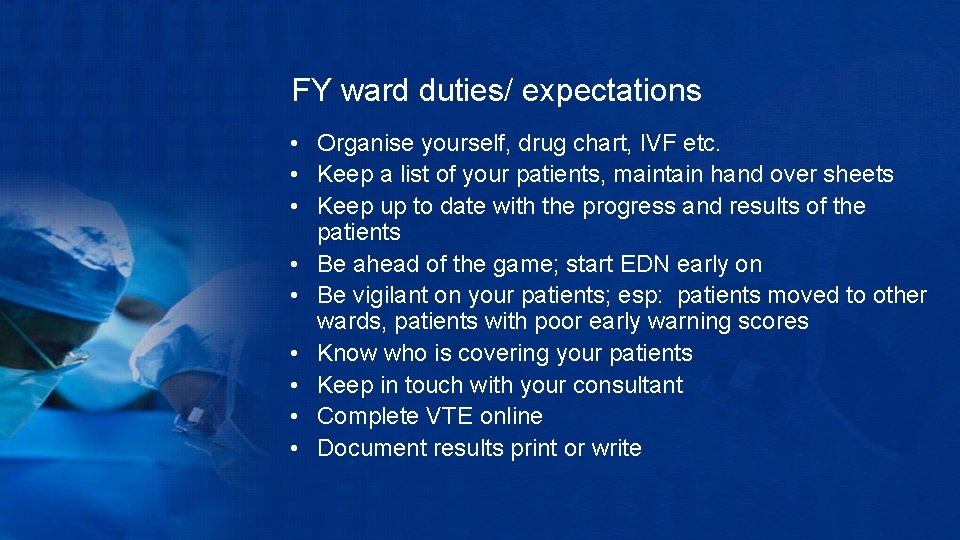 FY ward duties/ expectations

• Organise yourself, drug chart, IVF etc.
• Keep a list of your patients, maintain hand over sheets
• Keep up to date with the progress and results of the patients
• Be ahead of the game; start EDN early on
• Be vigilant on your patients; esp:  patients moved to other wards, patients with poor early warning scores
• Know who is covering your patients
• Keep in touch with your consultant
• Complete VTE online
• Document results print or write